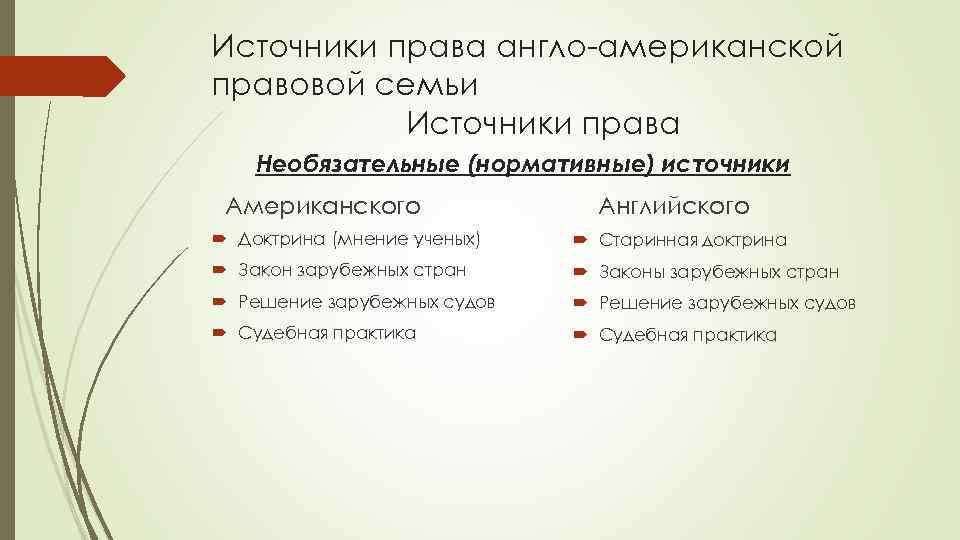 Источники права англо-американской правовой семьи

Источники права

Необязательные (нормативные) источники

Американского

Доктрина (мнение ученых)

Закон зарубежных стран

Решение зарубежных судов

Судебная практика

Английского

Старинная доктрина

Законы зарубежных стран

Решение зарубежных судов

Судебная практика